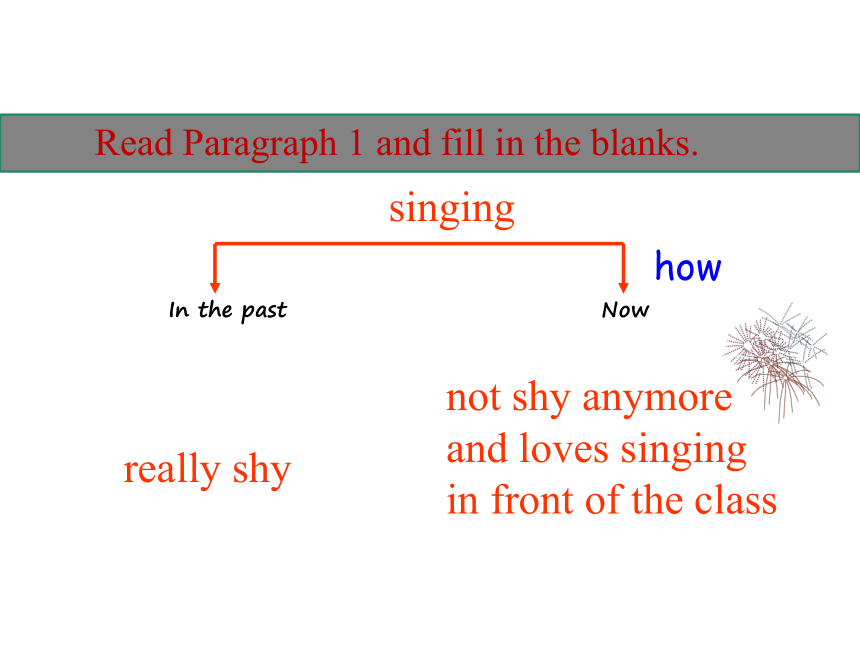 Read Paragraph 1 and fill in the blanks.

singing

how

In the past

Now

really shy

not shy anymore and loves singing in front of the class